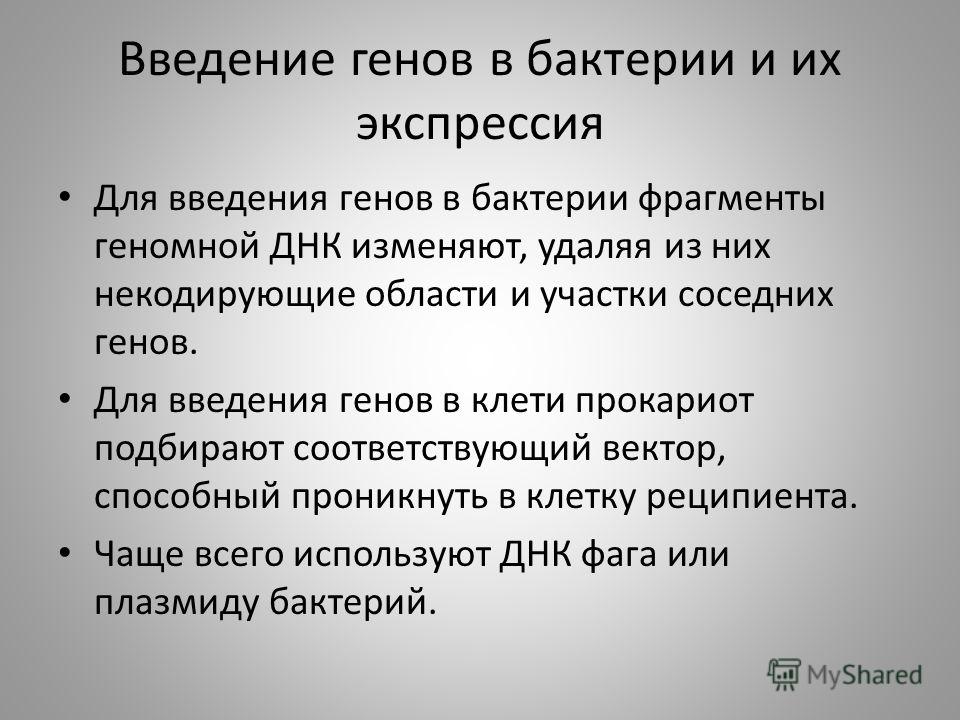 Введение генов в бактерии и их экспрессия

• Для введения генов в бактерии фрагменты геномной ДНК изменяют, удаляя из них некодирующие области и участки соседних генов.

• Для введения генов в клети прокариот подбирают соответствующий вектор, способный проникнуть в клетку реципиента.

• Чаще всего используют ДНК фага или плазмиду бактерий.

MyShared